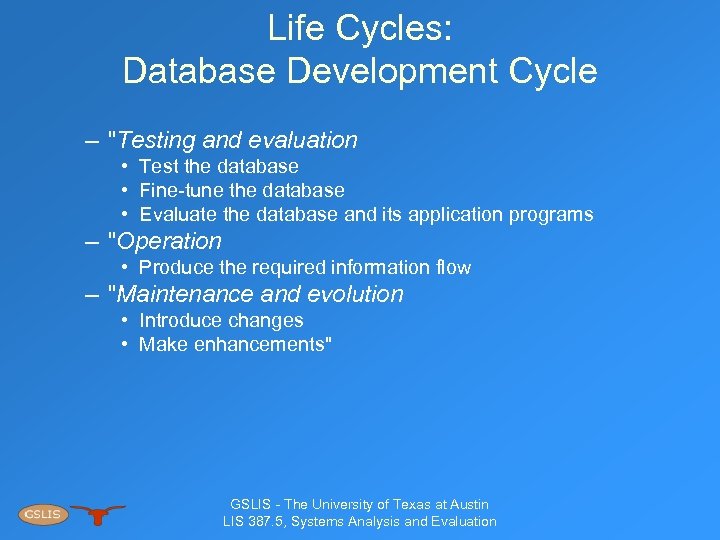 Life Cycles:
Database Development Cycle

– "Testing and evaluation
• Test the database
• Fine-tune the database
• Evaluate the database and its application programs
– "Operation
• Produce the required information flow
– "Maintenance and evolution
• Introduce changes
• Make enhancements"

GSLIS

GSLIS - The University of Texas at Austin
LIS 387.5, Systems Analysis and Evaluation